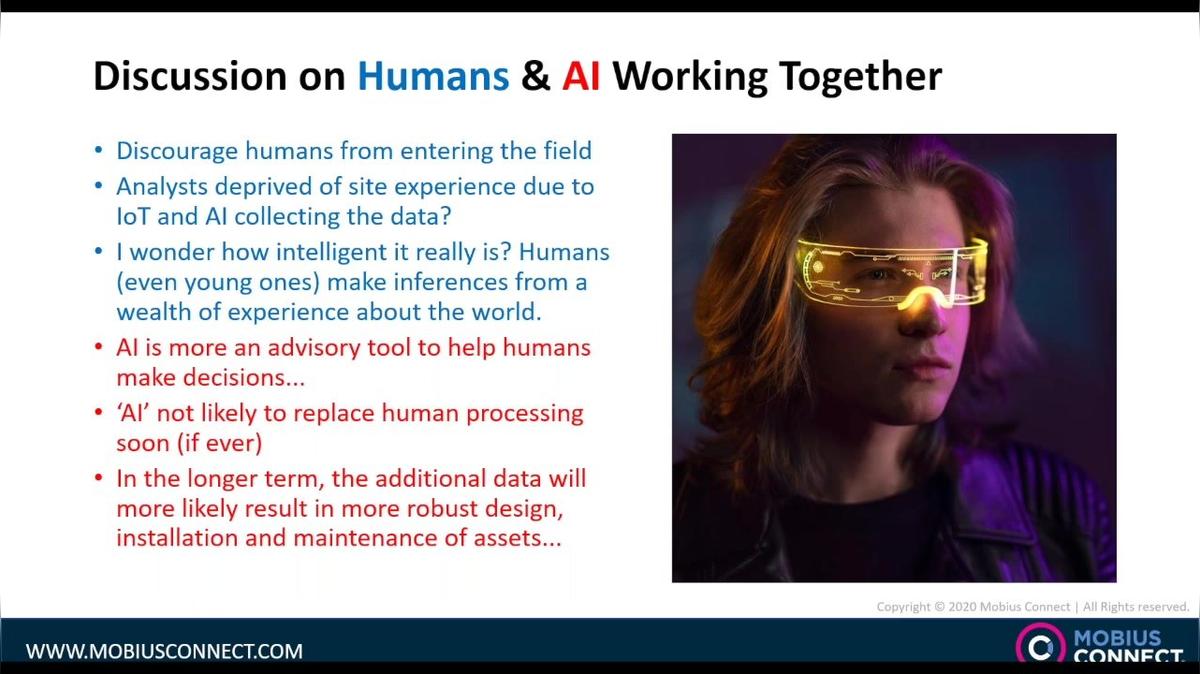 Discussion on Humans & AI Working Together

• Discourage humans from entering the field
• Analysts deprived of site experience due to IoT and AI collecting the data?
• I wonder how intelligent it really is? Humans (even young ones) make inferences from a wealth of experience about the world.
• AI is more an advisory tool to help humans make decisions...
• 'AI' not likely to replace human processing soon (if ever)
• In the longer term, the additional data will more likely result in more robust design, installation and maintenance of assets...

Copyright © 2020 Mobius Connect | All Rights reserved.

WWW.MOBIUSCONNECT.COM

MOBIUS CONNECT